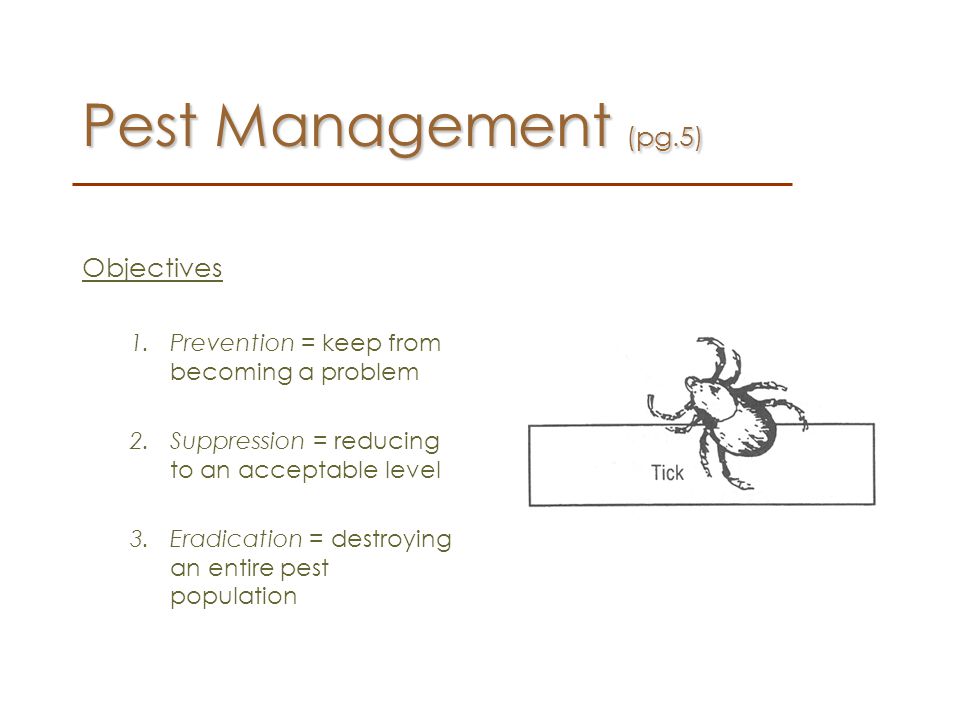 Pest Management (pg.5)

Objectives

1. Prevention = keep from becoming a problem

2. Suppression = reducing to an acceptable level

3. Eradication = destroying an entire pest population

Tick